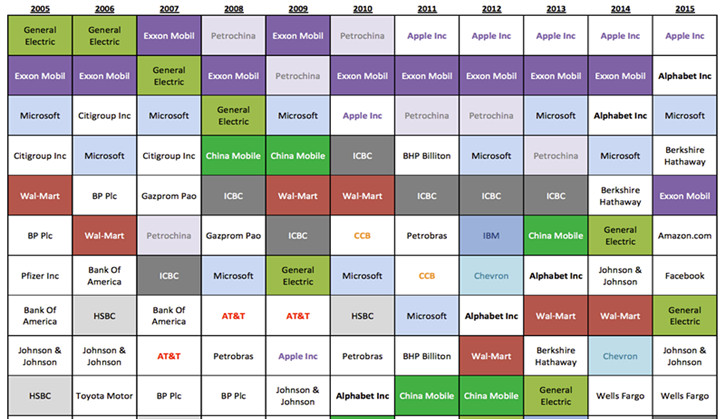 | 2005 | 2006 | 2007 | 2008 | 2009 | 2010 | 2011 | 2012 | 2013 | 2014 | 2015 |
|---|---|---|---|---|---|---|---|---|---|---|
| General Electric | General Electric | Exxon Mobil | Petrochina | Exxon Mobil | Petrochina | Apple Inc | Apple Inc | Apple Inc | Apple Inc | Apple Inc |
| Exxon Mobil | Exxon Mobil | General Electric | Exxon Mobil | Petrochina | Exxon Mobil | Exxon Mobil | Exxon Mobil | Exxon Mobil | Exxon Mobil | Alphabet Inc |
| Microsoft | Citigroup Inc | Microsoft | General Electric | Microsoft | Apple Inc | Petrochina | Petrochina | Microsoft | Alphabet Inc | Microsoft |
| Citigroup Inc | Microsoft | Citigroup Inc | China Mobile | China Mobile | ICBC | BHP Billiton | Microsoft | Petrochina | Microsoft | Berkshire Hathaway |
| Wal-Mart | BP Plc | Gazprom Pao | ICBC | Wal-Mart | Wal-Mart | ICBC | ICBC | ICBC | Berkshire Hathaway | Exxon Mobil |
| BP Plc | Wal-Mart | Petrochina | Gazprom Pao | ICBC | CCB | Petrobras | IBM | China Mobile | General Electric | Amazon.com |
| Pfizer Inc | Bank Of America | ICBC | Microsoft | General Electric | Microsoft | CCB | Chevron | Alphabet Inc | Johnson & Johnson | Facebook |
| Bank Of America | HSBC | Bank Of America | AT&T | AT&T | HSBC | Microsoft | Alphabet Inc | Wal-Mart | Wal-Mart | General Electric |
| Johnson & Johnson | Johnson & Johnson | AT&T | Petrobras | Apple Inc | Petrobras | BHP Billiton | Wal-Mart | Berkshire Hathaway | Chevron | Johnson & Johnson |
| HSBC | Toyota Motor | BP Plc | BP Plc | Johnson & Johnson | Alphabet Inc | China Mobile | China Mobile | General Electric | Wells Fargo | Wells Fargo |